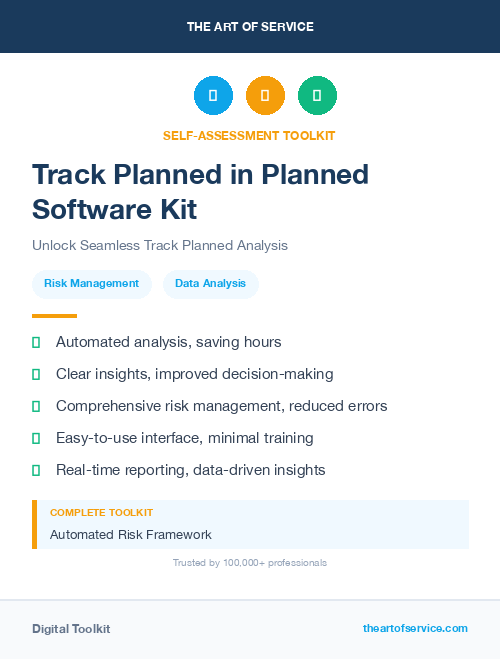 THE ART OF SERVICE

SELF-ASSESSMENT TOOLKIT

Track Planned in Planned Software Kit

Unlock Seamless Track Planned Analysis

Risk Management

Data Analysis

Automated analysis, saving hours

Clear insights, improved decision-making

Comprehensive risk management, reduced errors

Easy-to-use interface, minimal training

Real-time reporting, data-driven insights

COMPLETE TOOLKIT

Automated Risk Framework

Trusted by 100,000+ professionals

Digital Toolkit

theartofservice.com